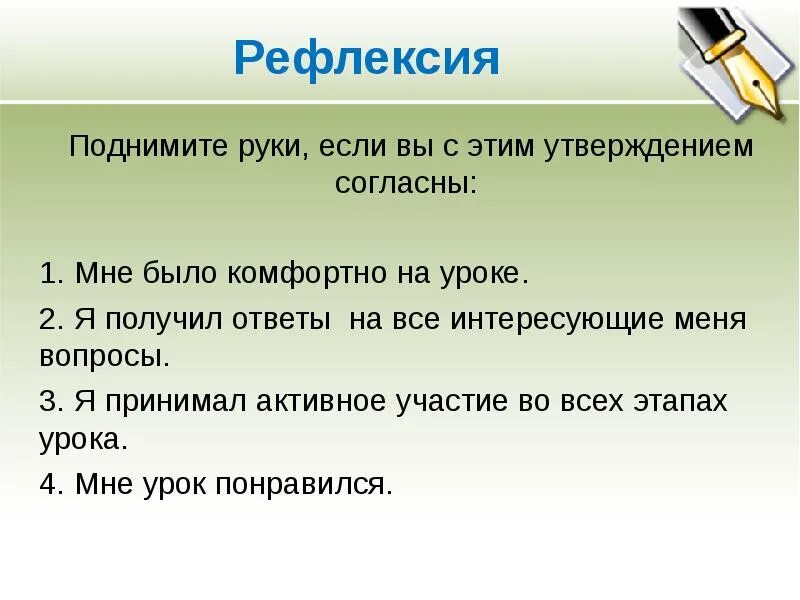 Рефлексия

Поднимите руки, если вы с этим утверждением согласны:

1. Мне было комфортно на уроке.

2. Я получил ответы на все интересующие меня вопросы.

3. Я принимал активное участие во всех этапах урока.

4. Мне урок понравился.